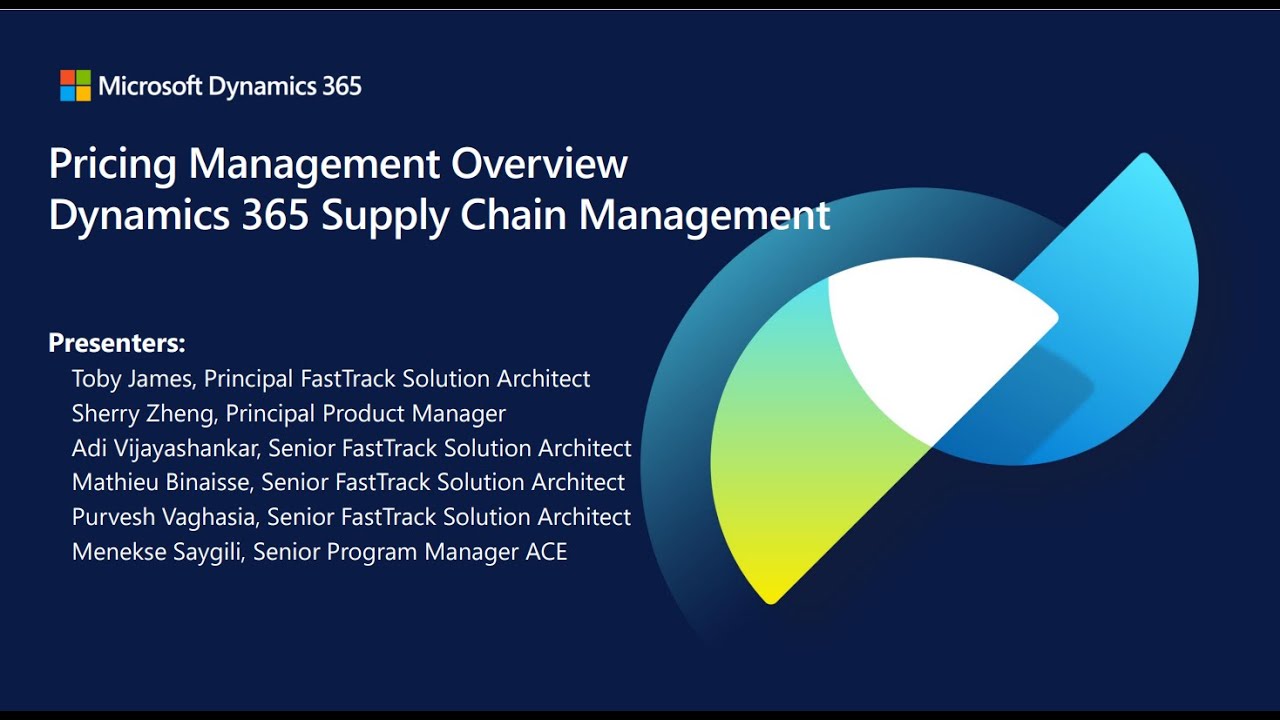 Microsoft Dynamics 365

Pricing Management Overview
Dynamics 365 Supply Chain Management

Presenters:
Toby James, Principal FastTrack Solution Architect
Sherry Zheng, Principal Product Manager
Adi Vijayashankar, Senior FastTrack Solution Architect
Mathieu Binaisse, Senior FastTrack Solution Architect
Purvesh Vaghasia, Senior FastTrack Solution Architect
Menekse Saygili, Senior Program Manager ACE